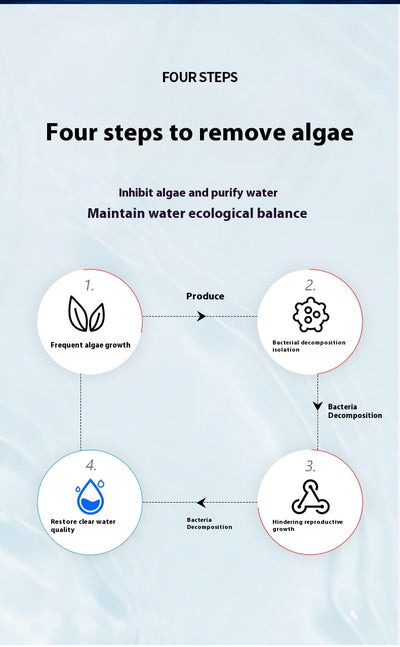 FOUR STEPS

Four steps to remove algae

Inhibit algae and purify water

Maintain water ecological balance

1.

Frequent algae growth

Produce

2.

Bacterial decomposition isolation

Bacteria Decomposition

3.

Hindering reproductive growth

Bacteria Decomposition

4.

Restore clear water quality